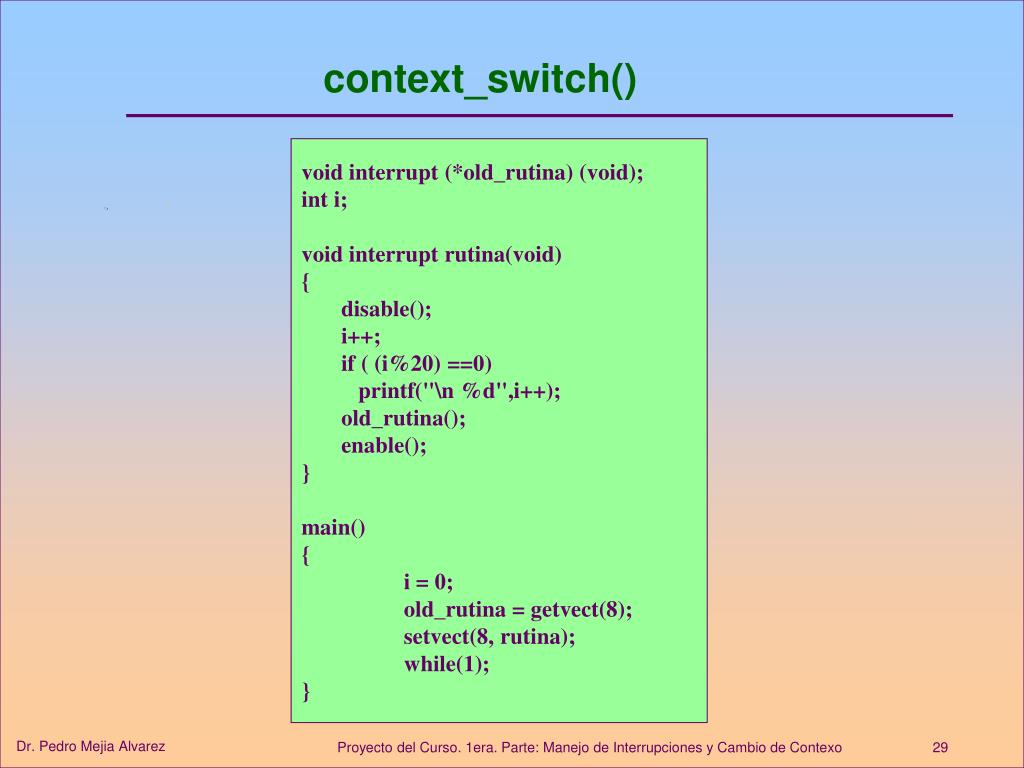 context_switch()

void interrupt (*old_rutina) (void);
int i;

void interrupt rutina(void)
{
disable();
i++;
if ( (i%20) ==0)
printf("\n %d",i++);
old_rutina();
enable();
}

main()
{
i = 0;
old_rutina = getvect(8);
setvect(8, rutina);
while(1);
}

Dr. Pedro Mejia Alvarez

Proyecto del Curso. 1era. Parte: Manejo de Interrupciones y Cambio de Contexo

29